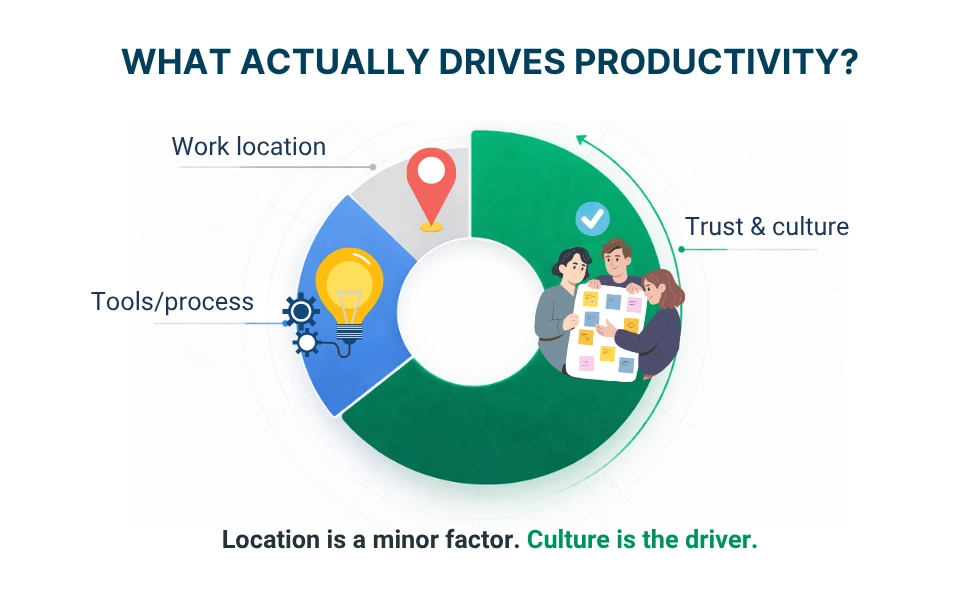 WHAT ACTUALLY DRIVES PRODUCTIVITY?

Work location

Trust & culture

Tools/process

Location is a minor factor. Culture is the driver.